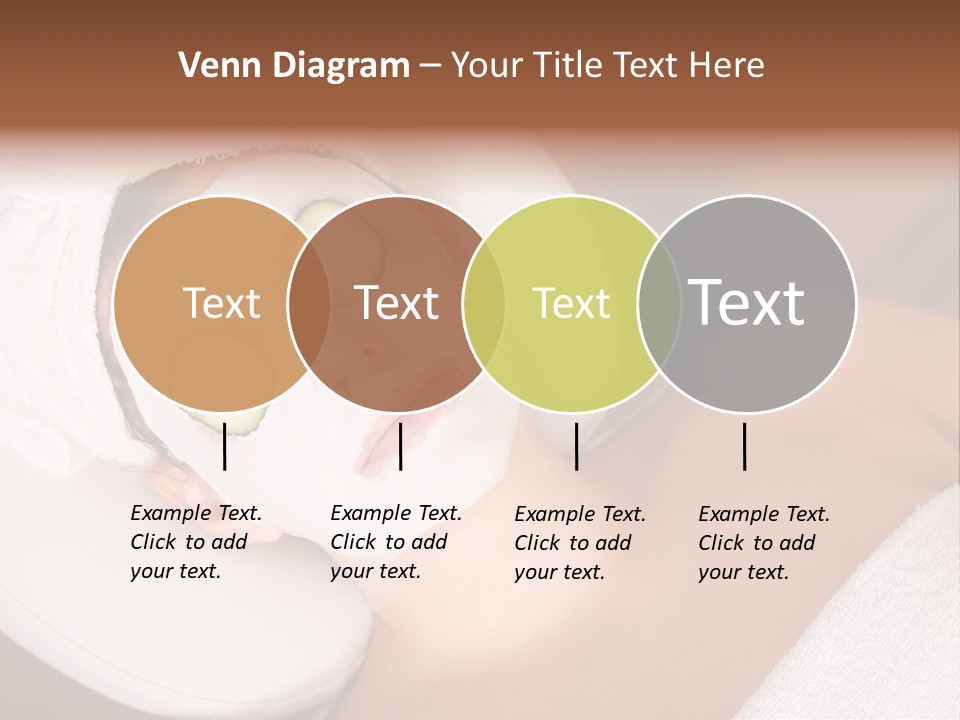 Venn Diagram – Your Title Text Here

Text

Text

Text

Text

Example Text. Click to add your text.

Example Text. Click to add your text.

Example Text. Click to add your text.

Example Text. Click to add your text.